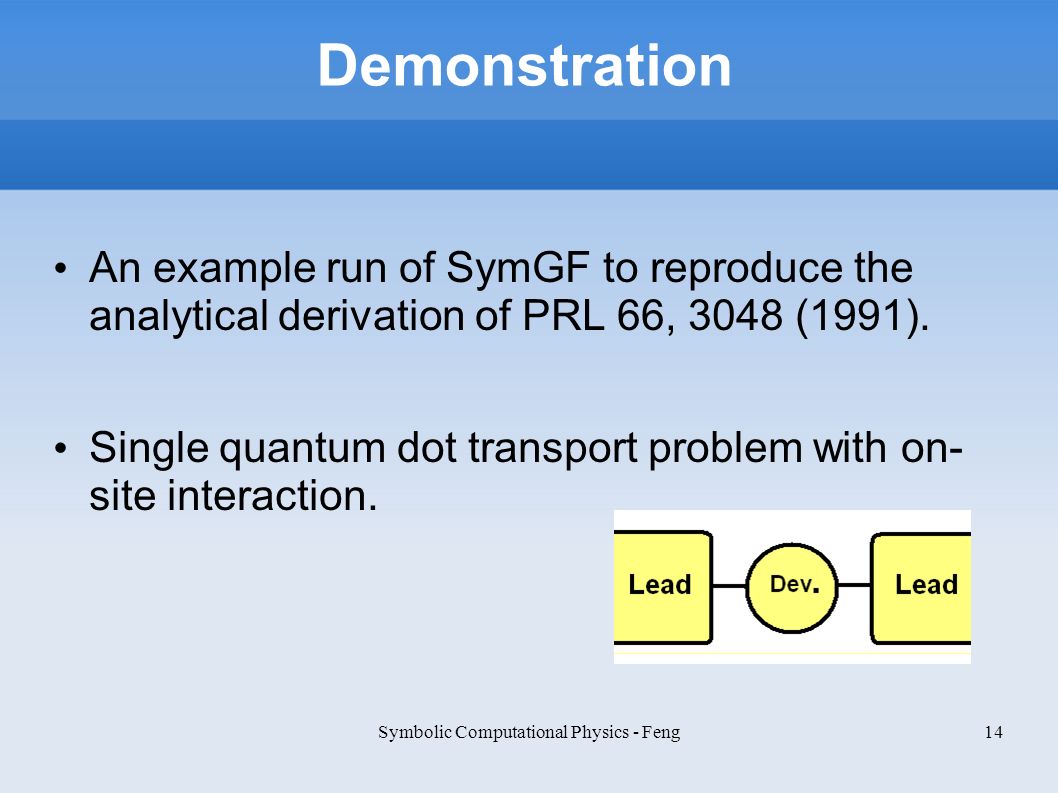 Demonstration

• An example run of SymGF to reproduce the analytical derivation of PRL 66, 3048 (1991).

• Single quantum dot transport problem with on-site interaction.

Lead Dev. Lead

Symbolic Computational Physics - Feng

14